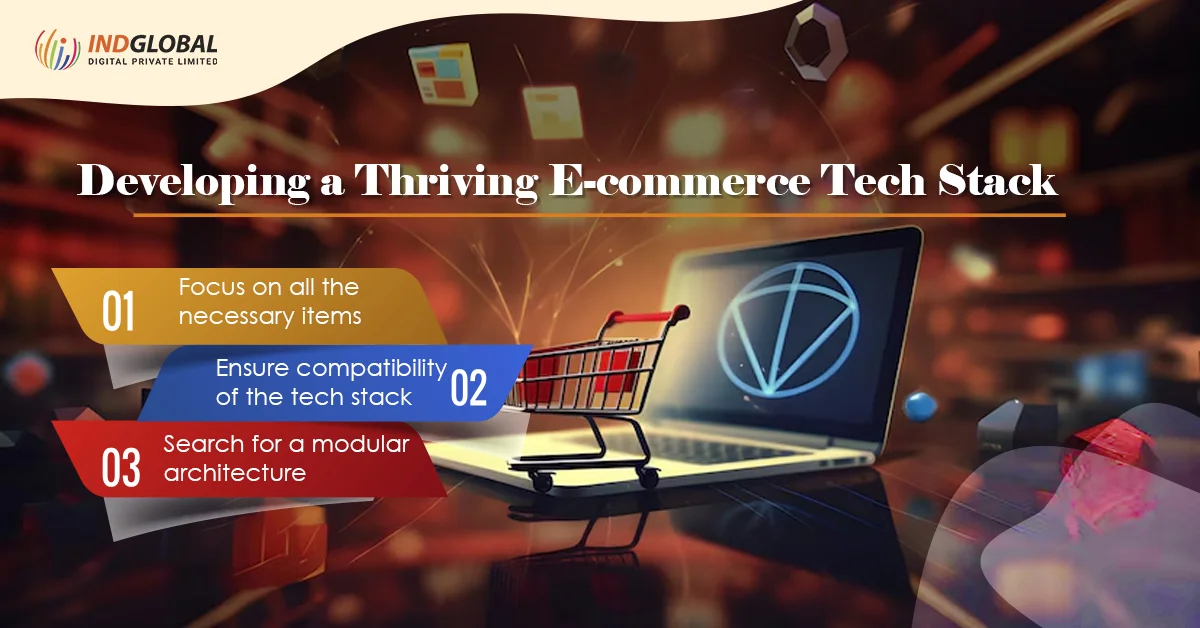 INDGLOBAL
DIGITAL PRIVATE LIMITED

Developing a Thriving E-commerce Tech Stack

01 Focus on all the necessary items

Ensure compatibility of the tech stack 02

03 Search for a modular architecture